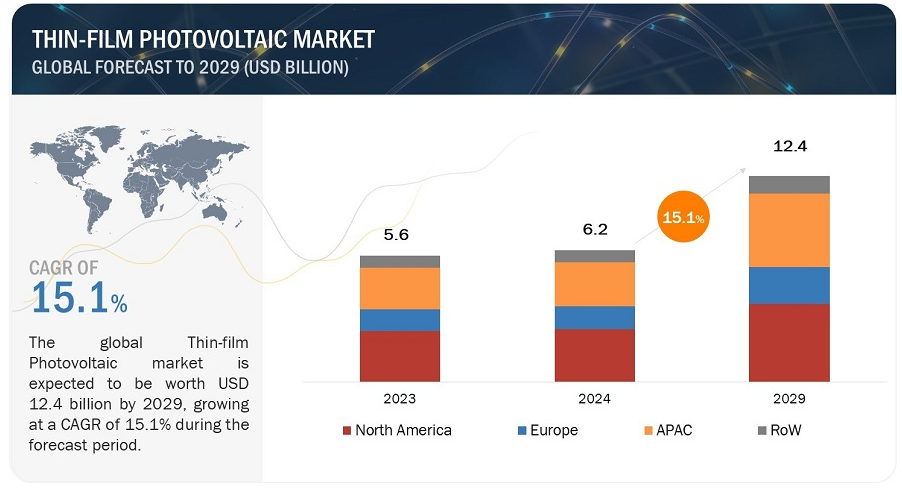 THIN-FILM PHOTOVOLTAIC MARKET
GLOBAL FORECAST TO 2029 (USD BILLION)

CAGR OF
15.1%

The global Thin-film Photovoltaic market is expected to be worth USD 12.4 billion by 2029, growing at a CAGR of 15.1% during the forecast period.

5.6
6.2
15.1%
12.4

2023
2024
2029

North America
Europe
APAC
RoW